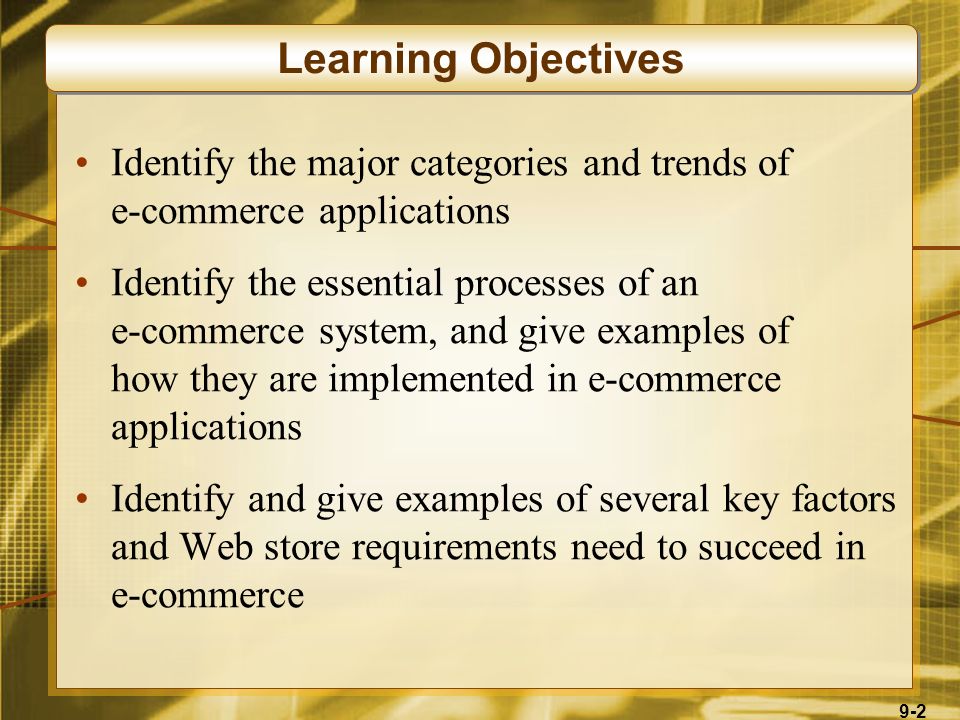 Learning Objectives

• Identify the major categories and trends of e-commerce applications

• Identify the essential processes of an e-commerce system, and give examples of how they are implemented in e-commerce applications

• Identify and give examples of several key factors and Web store requirements need to succeed in e-commerce

9-2